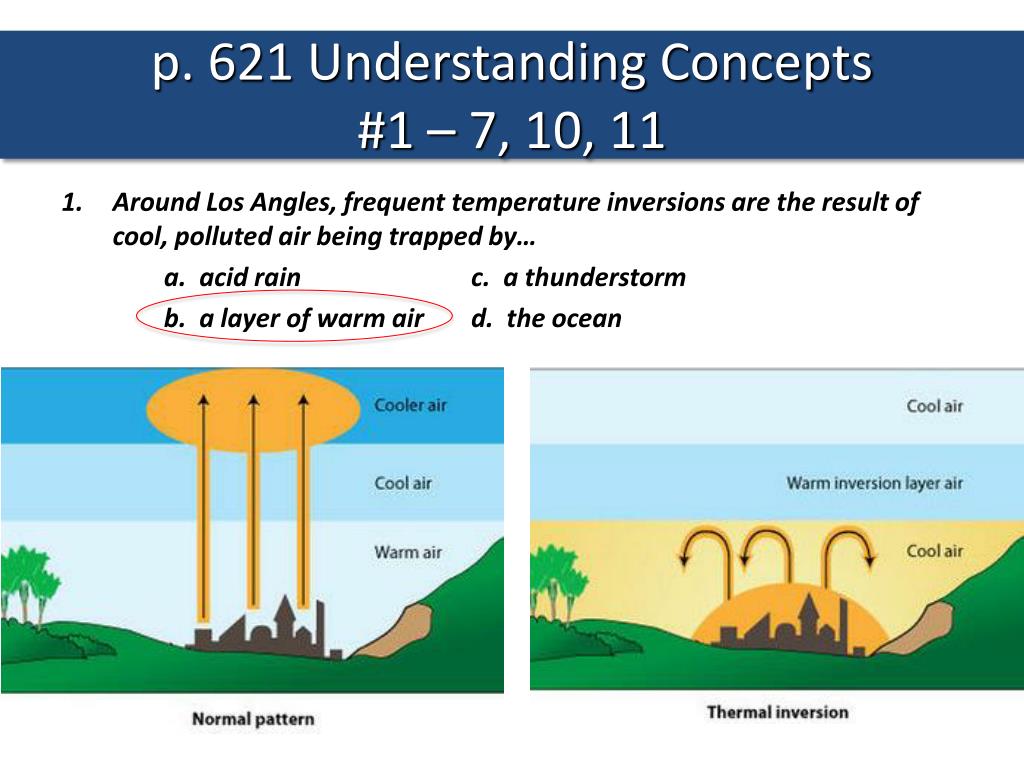 p. 621 Understanding Concepts
#1 – 7, 10, 11

1. Around Los Angles, frequent temperature inversions are the result of cool, polluted air being trapped by…

a. acid rain
b. a layer of warm air
c. a thunderstorm
d. the ocean

Cooler air
Cool air
Warm air
Normal pattern

Cool air
Warm inversion layer air
Cool air
Thermal inversion